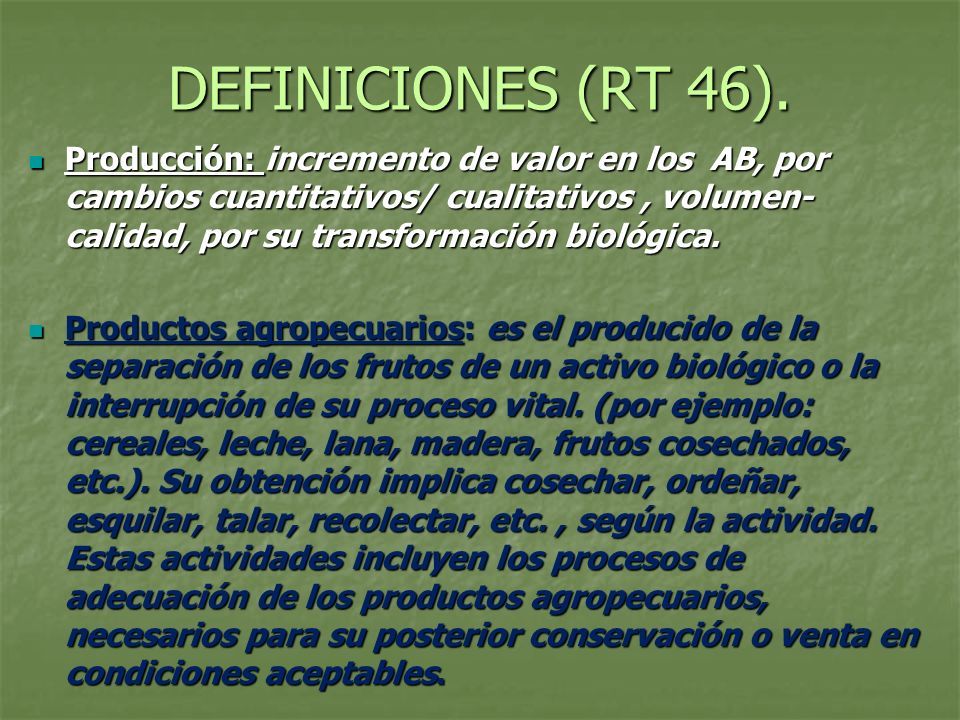 DEFINICIONES (RT 46).

Producción: incremento de valor en los AB, por cambios cuantitativos/ cualitativos , volumen-calidad, por su transformación biológica.

Productos agropecuarios: es el producido de la separación de los frutos de un activo biológico o la interrupción de su proceso vital. (por ejemplo: cereales, leche, lana, madera, frutos cosechados, etc.). Su obtención implica cosechar, ordeñar, esquilar, talar, recolectar, etc. , según la actividad. Estas actividades incluyen los procesos de adecuación de los productos agropecuarios, necesarios para su posterior conservación o venta en condiciones aceptables.